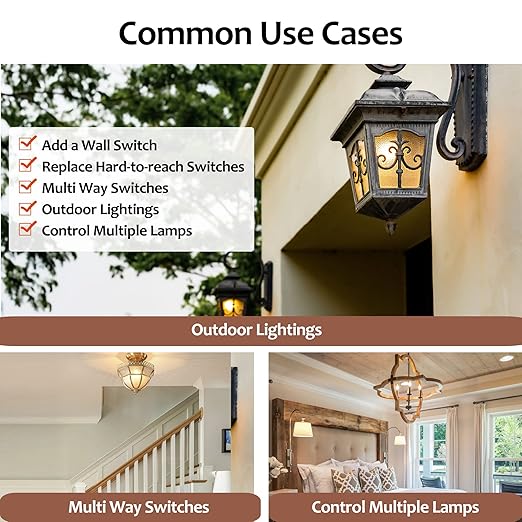 Common Use Cases

Add a Wall Switch
Replace Hard-to-reach Switches
Multi Way Switches
Outdoor Lightings
Control Multiple Lamps

Outdoor Lightings

Multi Way Switches

Control Multiple Lamps